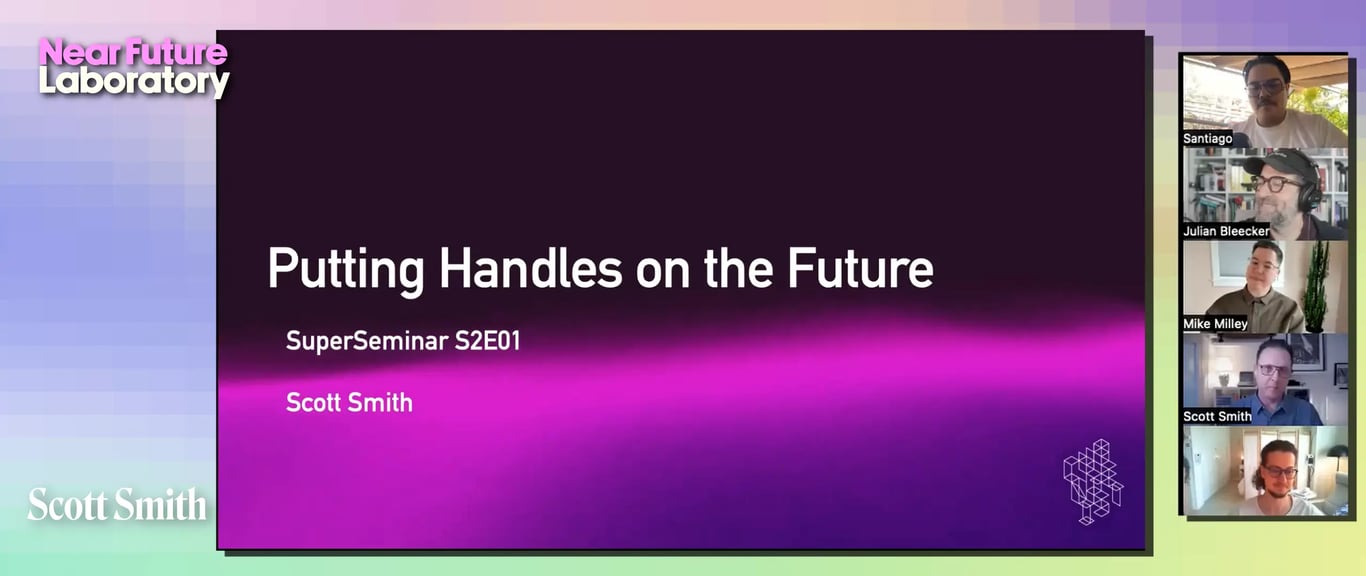 Near Future Laboratory

Putting Handles on the Future

SuperSeminar S2E01

Scott Smith

Scott Smith

Santiago

Julian Bleecker

Mike Milley

Scott Smith